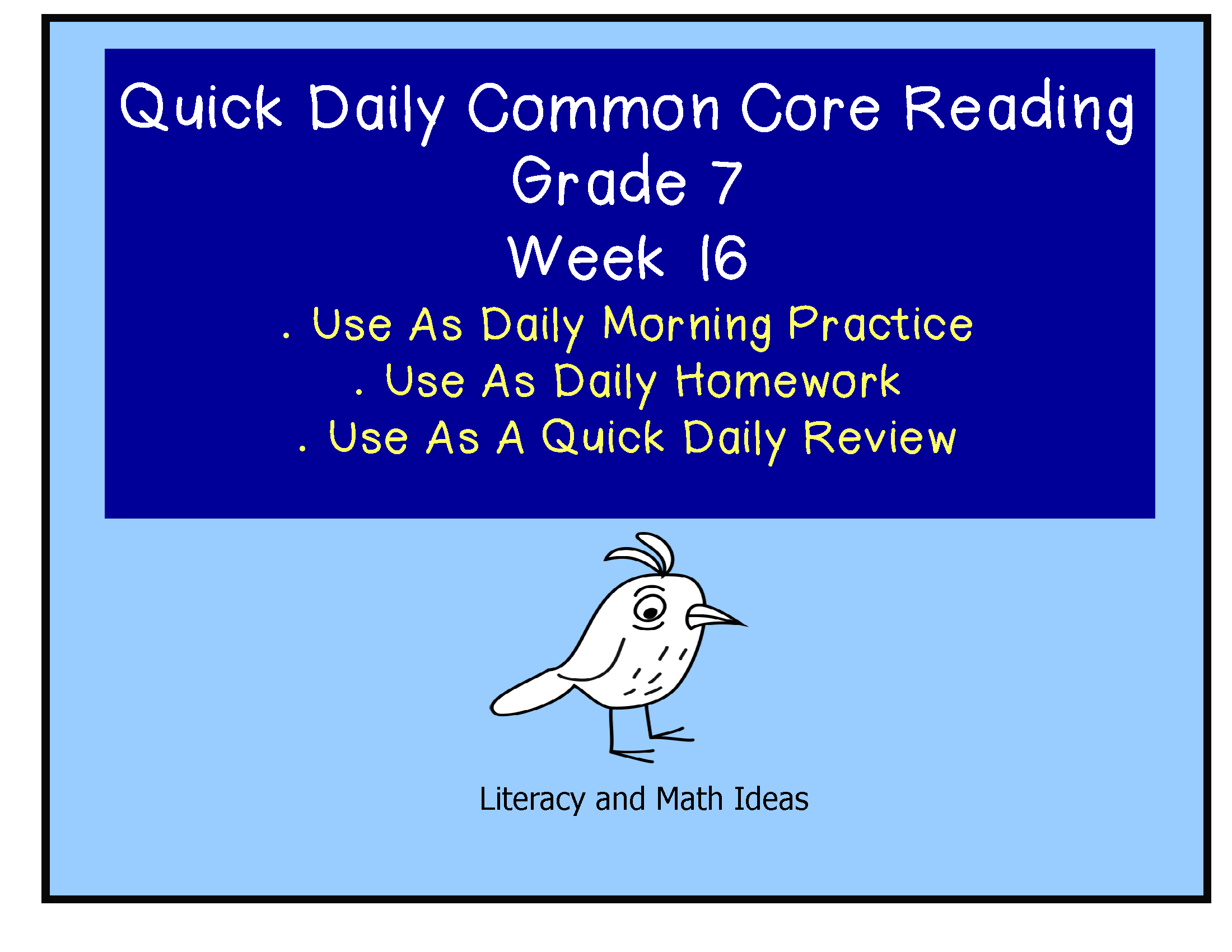 Quick Daily Common Core Reading
Grade 7
Week 16

. Use As Daily Morning Practice
. Use As Daily Homework
. Use As A Quick Daily Review

Literacy and Math Ideas